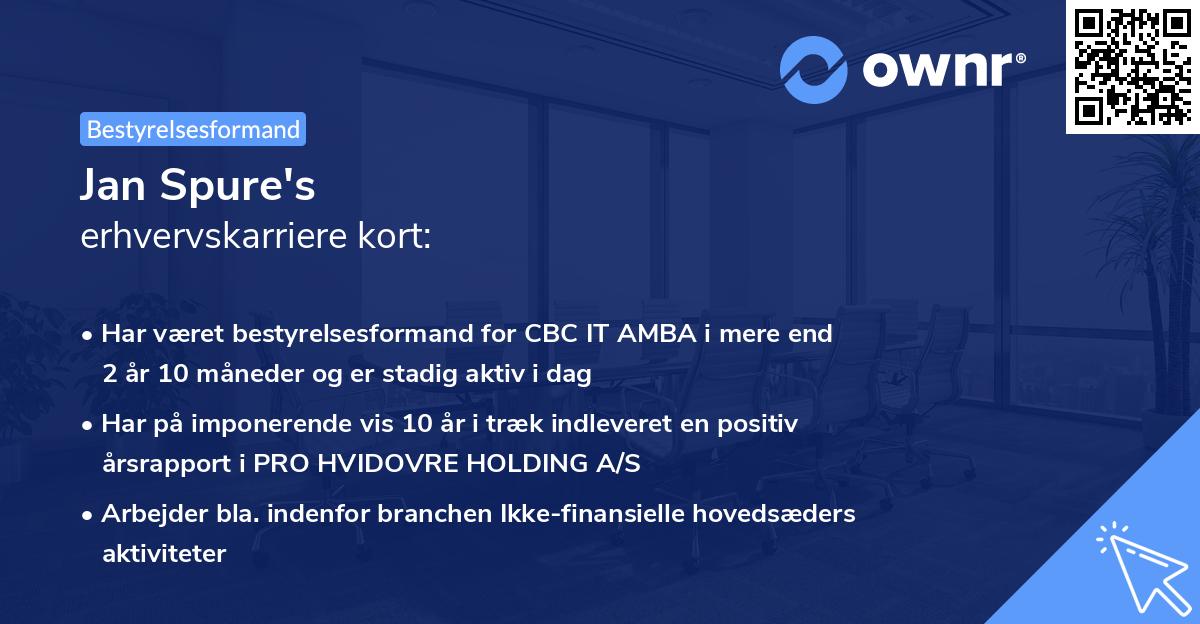 ownr®

Bestyrelsesformand

Jan Spure's
erhvervskarriere kort:

• Har været bestyrelsesformand for CBC IT AMBA i mere end 2 år 10 måneder og er stadig aktiv i dag

• Har på imponerende vis 10 år i træk indleveret en positiv årsrapport i PRO HVIDOVRE HOLDING A/S

• Arbejder bla. indenfor branchen Ikke-finansielle hovedsæders aktiviteter